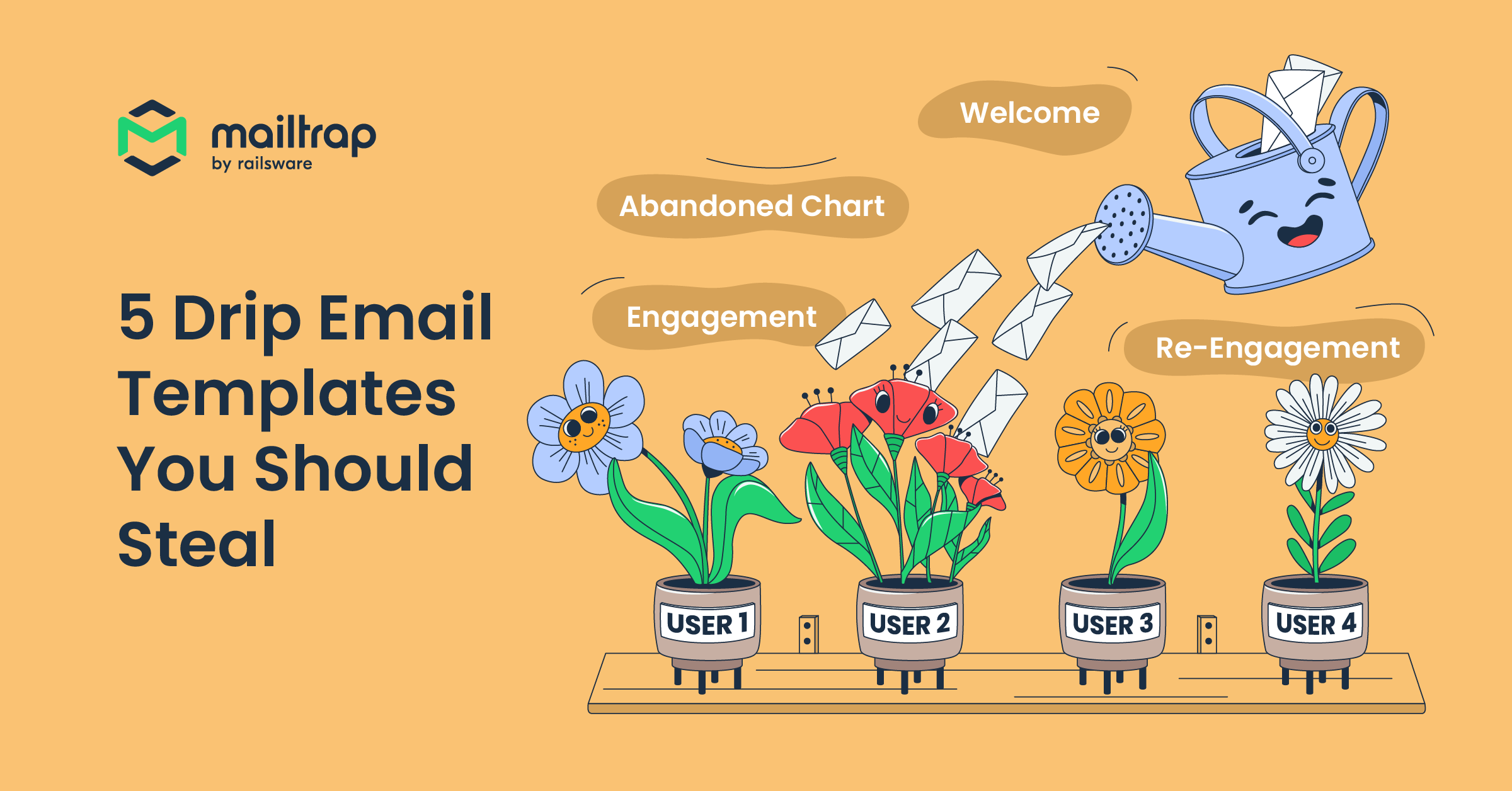 mailtrap
by railsware

5 Drip Email Templates You Should Steal

Welcome

Abandoned Chart

Engagement

Re-Engagement

USER 1

USER 2

USER 3

USER 4